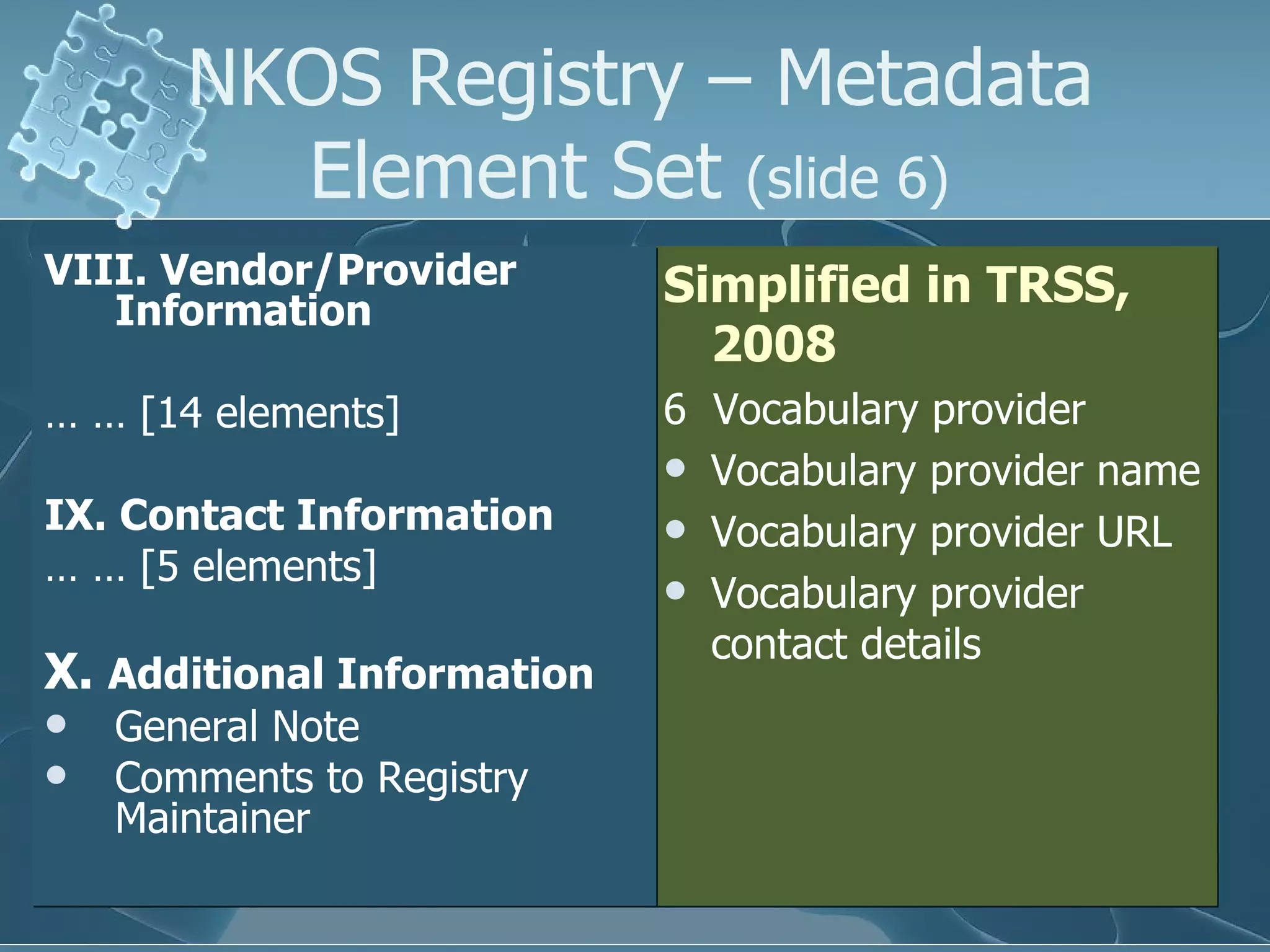 NKOS Registry – Metadata Element Set (slide 6)

VIII. Vendor/Provider Information

… … [14 elements]

IX. Contact Information
… … [5 elements]

X. Additional Information
• General Note
• Comments to Registry Maintainer

Simplified in TRSS, 2008

6 Vocabulary provider
• Vocabulary provider name
• Vocabulary provider URL
• Vocabulary provider contact details